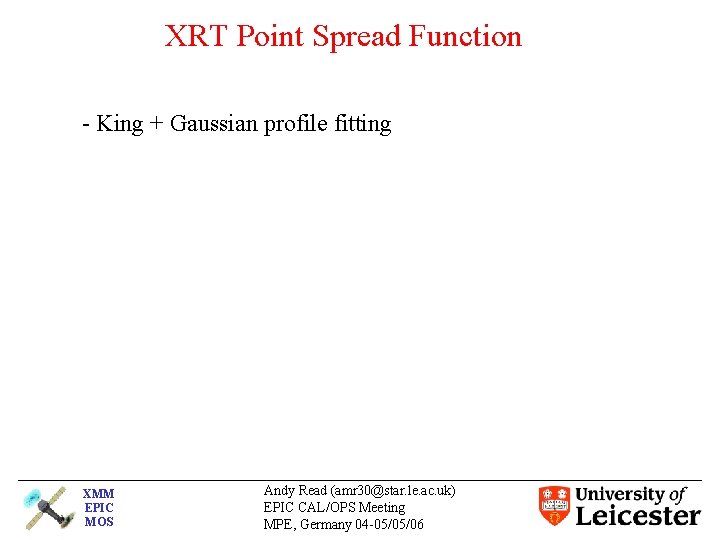 XRT Point Spread Function

- King + Gaussian profile fitting

XMM
EPIC
MOS

Andy Read (amr30@star.le.ac.uk)
EPIC CAL/OPS Meeting
MPE, Germany 04-05/05/06

University of Leicester